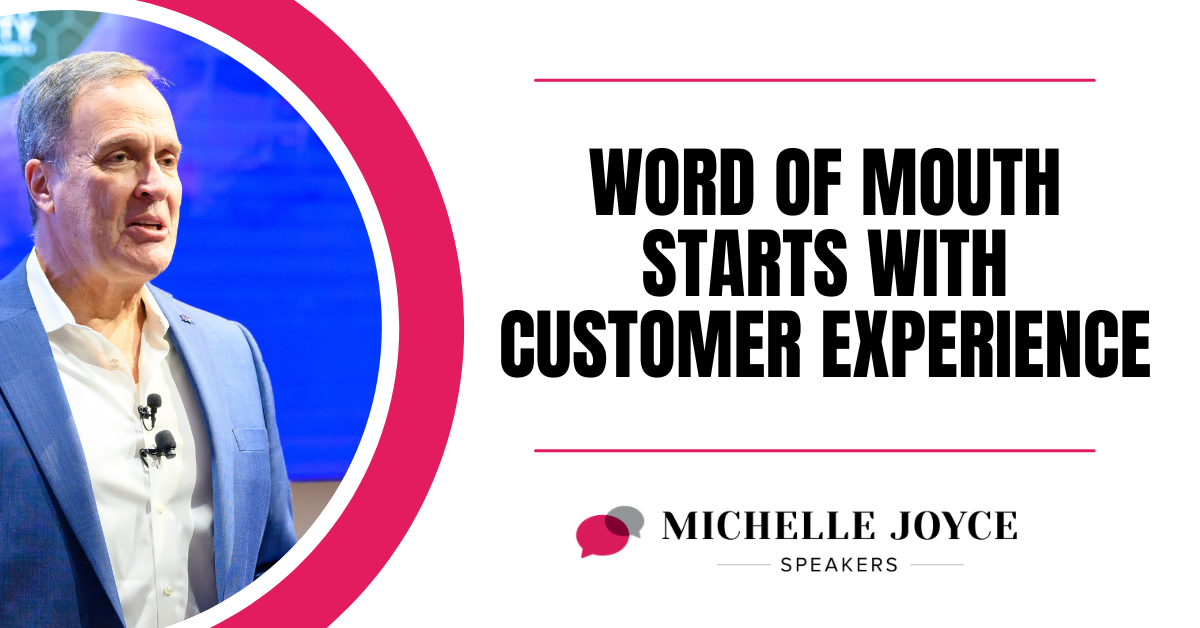 WORD OF MOUTH STARTS WITH CUSTOMER EXPERIENCE

MICHELLE JOYCE
SPEAKERS